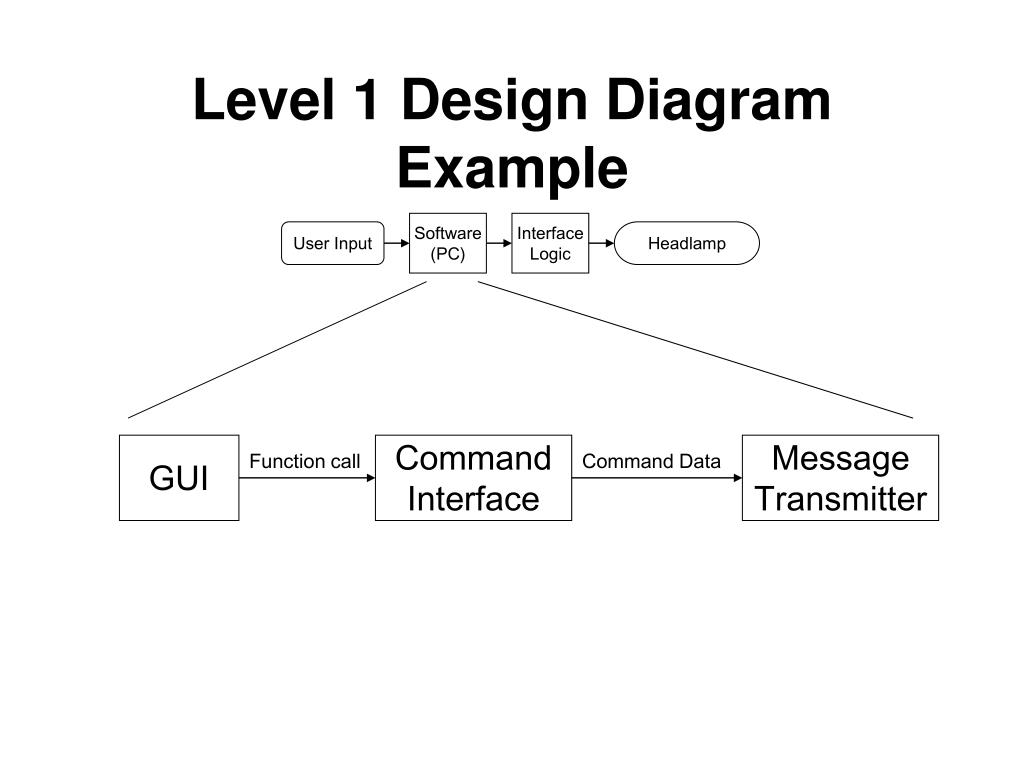 Level 1 Design Diagram Example

User Input

Software (PC)

Interface Logic

Headlamp

GUI

Function call

Command Interface

Command Data

Message Transmitter